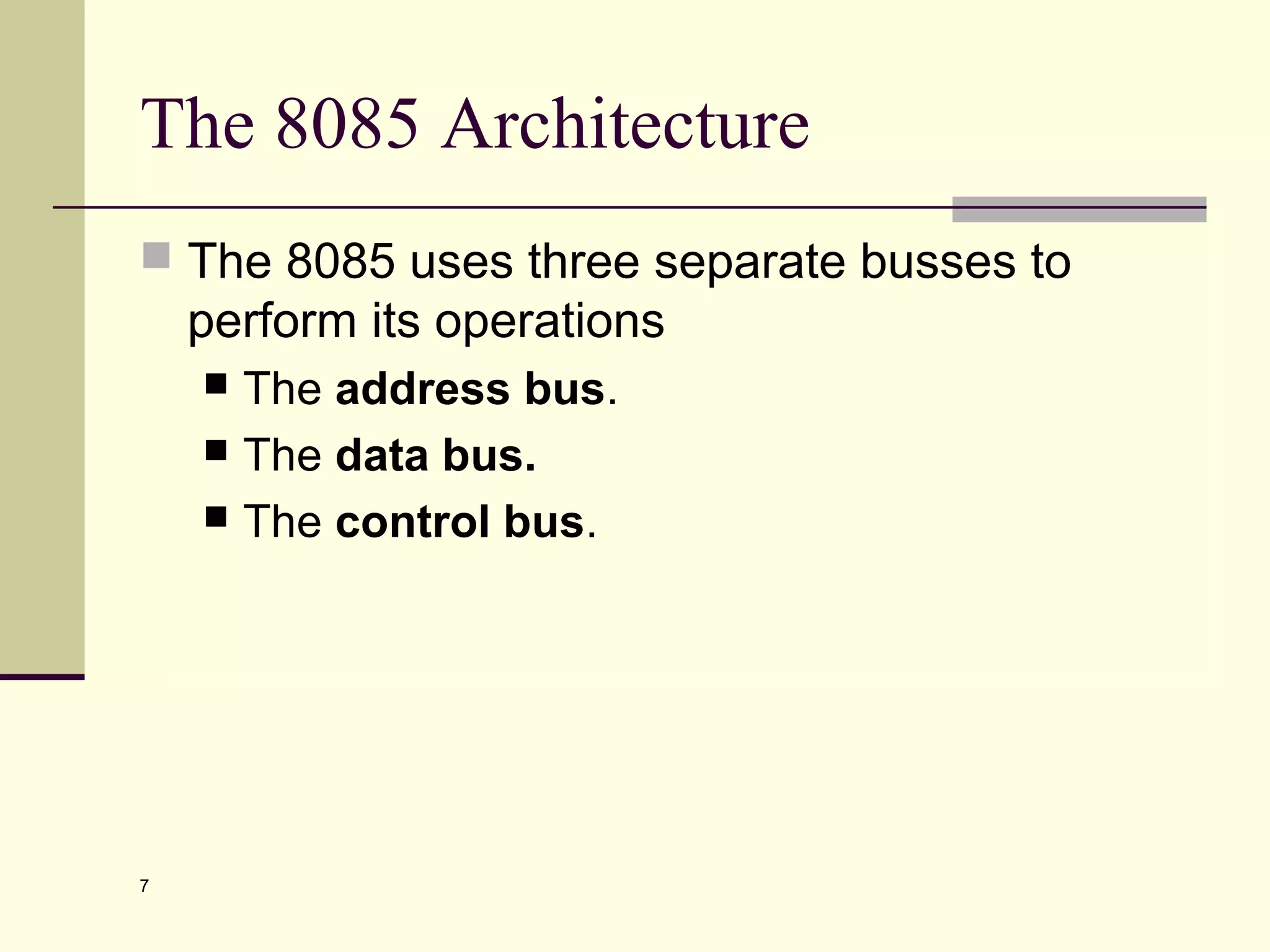 The 8085 Architecture

The 8085 uses three separate busses to perform its operations

The address bus.

The data bus.

The control bus.

7